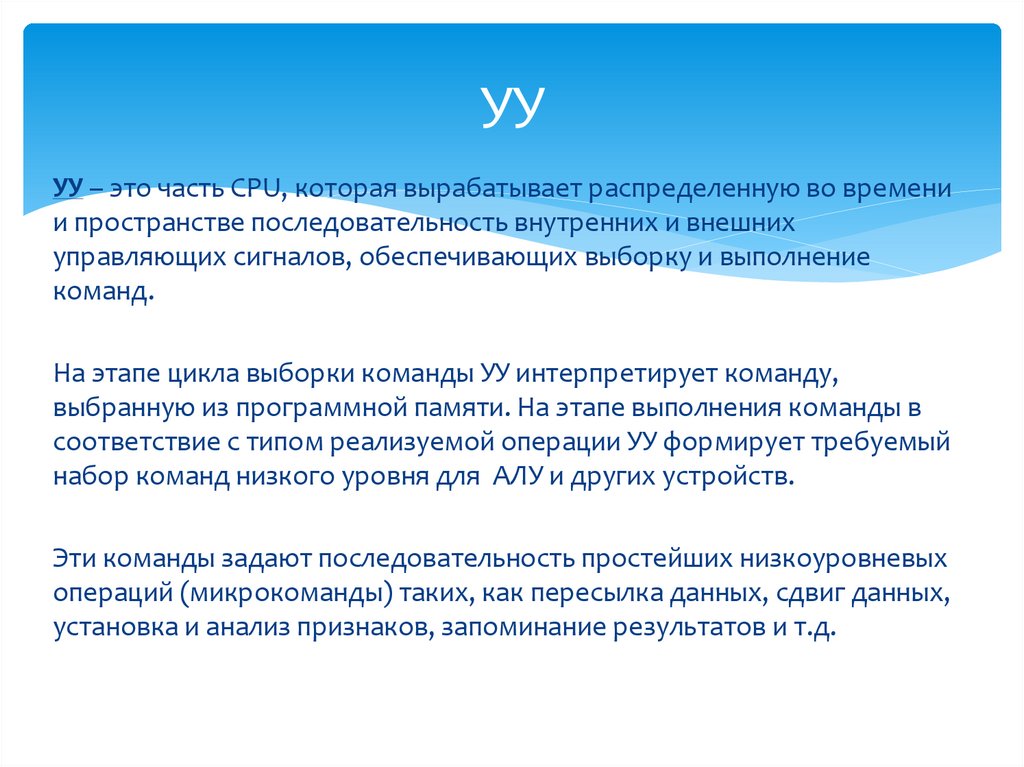 УУ

УУ – это часть CPU, которая вырабатывает распределенную во времени и пространстве последовательность внутренних и внешних управляющих сигналов, обеспечивающих выборку и выполнение команд.

На этапе цикла выборки команды УУ интерпретирует команду, выбранную из программной памяти. На этапе выполнения команды в соответствие с типом реализуемой операции УУ формирует требуемый набор команд низкого уровня для  АЛУ и других устройств.

Эти команды задают последовательность простейших низкоуровневых операций (микрокоманды) таких, как пересылка данных, сдвиг данных, установка и анализ признаков, запоминание результатов и т.д.